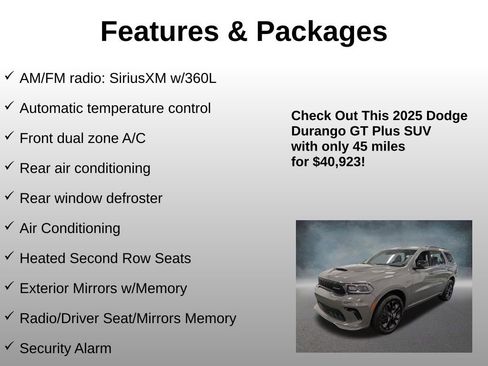 Features & Packages

✓ AM/FM radio: SiriusXM w/360L
✓ Automatic temperature control
✓ Front dual zone A/C
✓ Rear air conditioning
✓ Rear window defroster
✓ Air Conditioning
✓ Heated Second Row Seats
✓ Exterior Mirrors w/Memory
✓ Radio/Driver Seat/Mirrors Memory
✓ Security Alarm

Check Out This 2025 Dodge Durango GT Plus SUV with only 45 miles for $40,923!